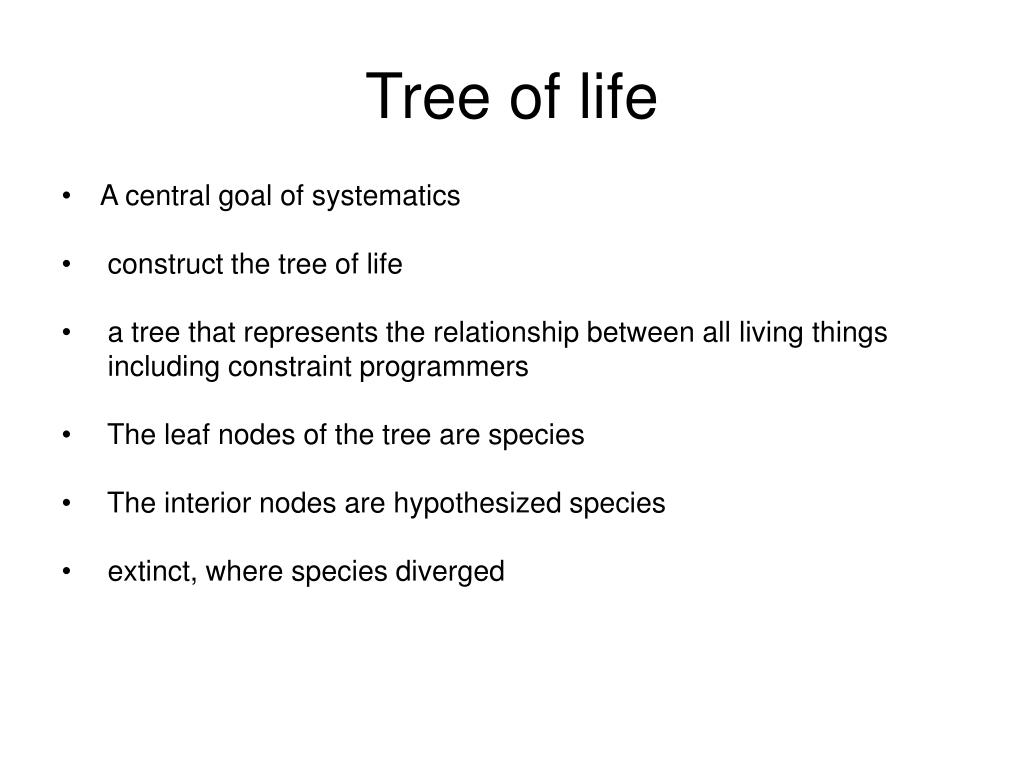 Tree of life

• A central goal of systematics

• construct the tree of life

• a tree that represents the relationship between all living things including constraint programmers

• The leaf nodes of the tree are species

• The interior nodes are hypothesized species

• extinct, where species diverged